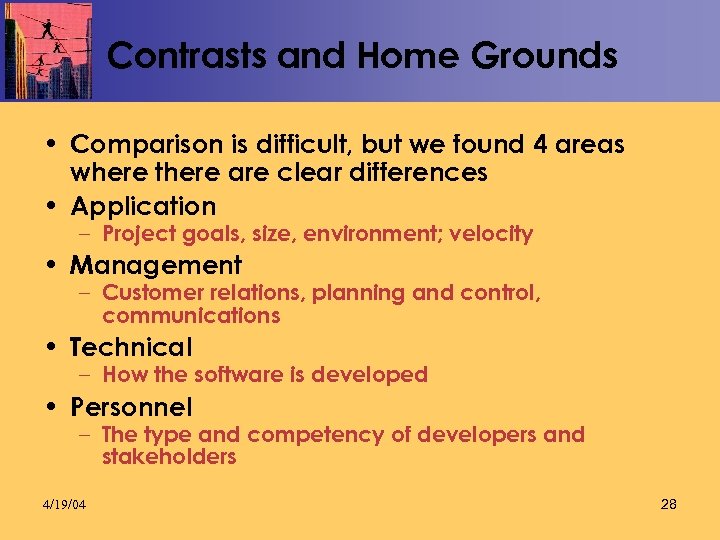 Contrasts and Home Grounds

• Comparison is difficult, but we found 4 areas where there are clear differences
• Application
– Project goals, size, environment; velocity
• Management
– Customer relations, planning and control, communications
• Technical
– How the software is developed
• Personnel
– The type and competency of developers and stakeholders

4/19/04

28